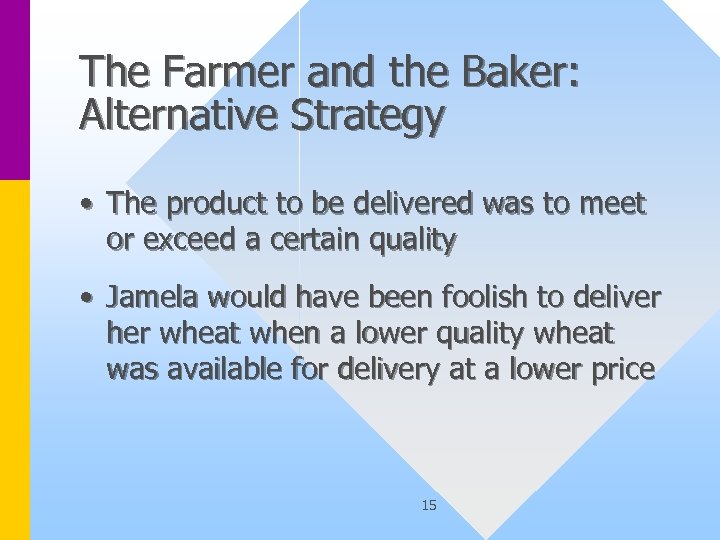 The Farmer and the Baker: Alternative Strategy

• The product to be delivered was to meet or exceed a certain quality

• Jamela would have been foolish to deliver her wheat when a lower quality wheat was available for delivery at a lower price

15